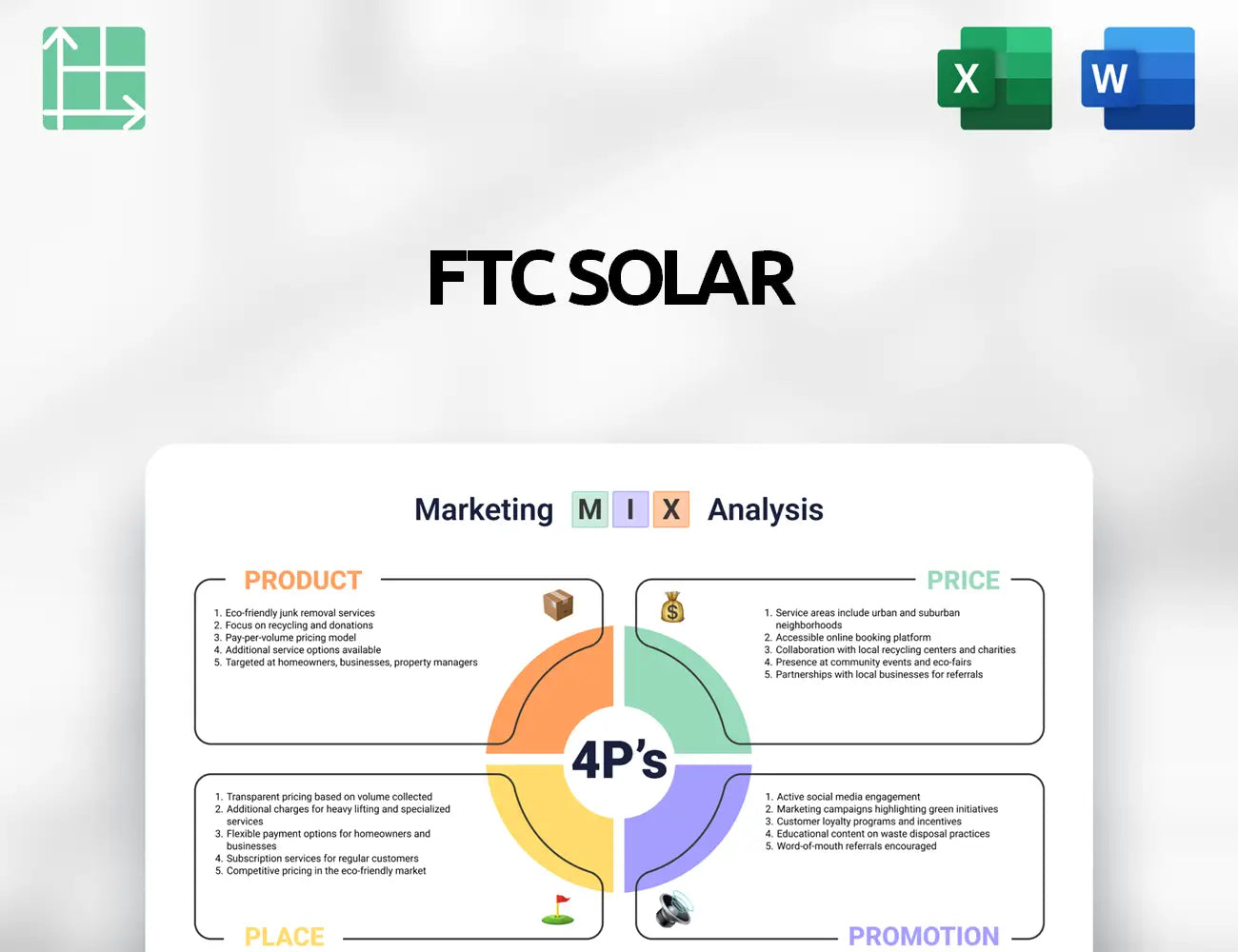 X

W

FTC SOLAR

Marketing M I X Analysis

PRODUCT

1. Eco-friendly junk removal services
2. Focus on recycling and donations
3. Pay-per-volume pricing model
4. Additional service options available
5. Targeted at homeowners, businesses, property managers

PRICE

1. Service areas include urban and suburban neighborhoods
2. Accessible online booking platform
3. Collaboration with local recycling centers and charities
4. Presence at community events and eco-fairs
5. Partnerships with local businesses for referrals

4P's

1. Transparent pricing based on volume collected
2. Additional charges for heavy lifting and specialized services
3. Flexible payment options for homeowners and businesses
4. Subscription services for regular customers
5. Competitive pricing in the eco-friendly market

PLACE

1. Active social media engagement
2. Marketing campaigns highlighting green initiatives
3. Customer loyalty programs and incentives
4. Educational content on waste disposal practices
5. Word-of-mouth referrals encouraged

PROMOTION